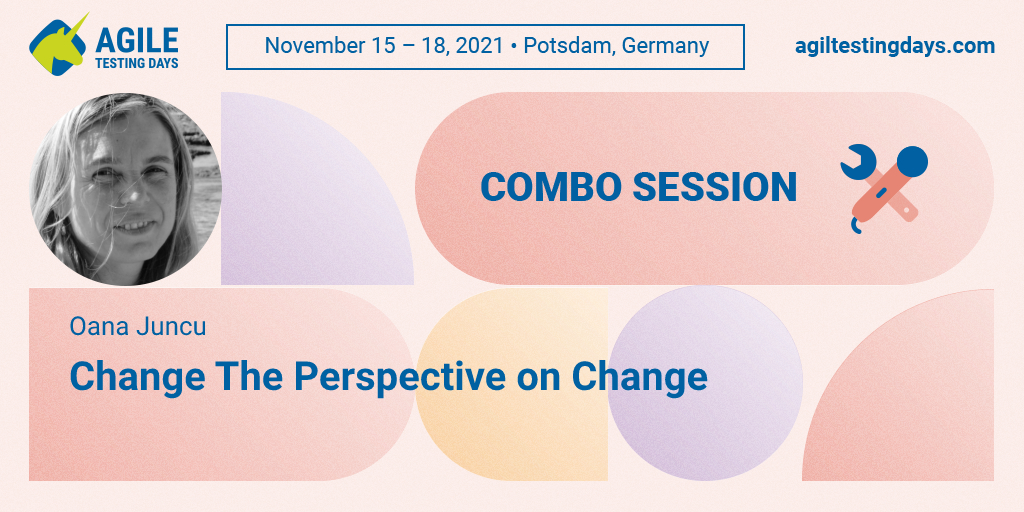 AGILE
TESTING DAYS

November 15 – 18, 2021 • Potsdam, Germany

agiltestingdays.com

COMBO SESSION

Oana Juncu

Change The Perspective on Change